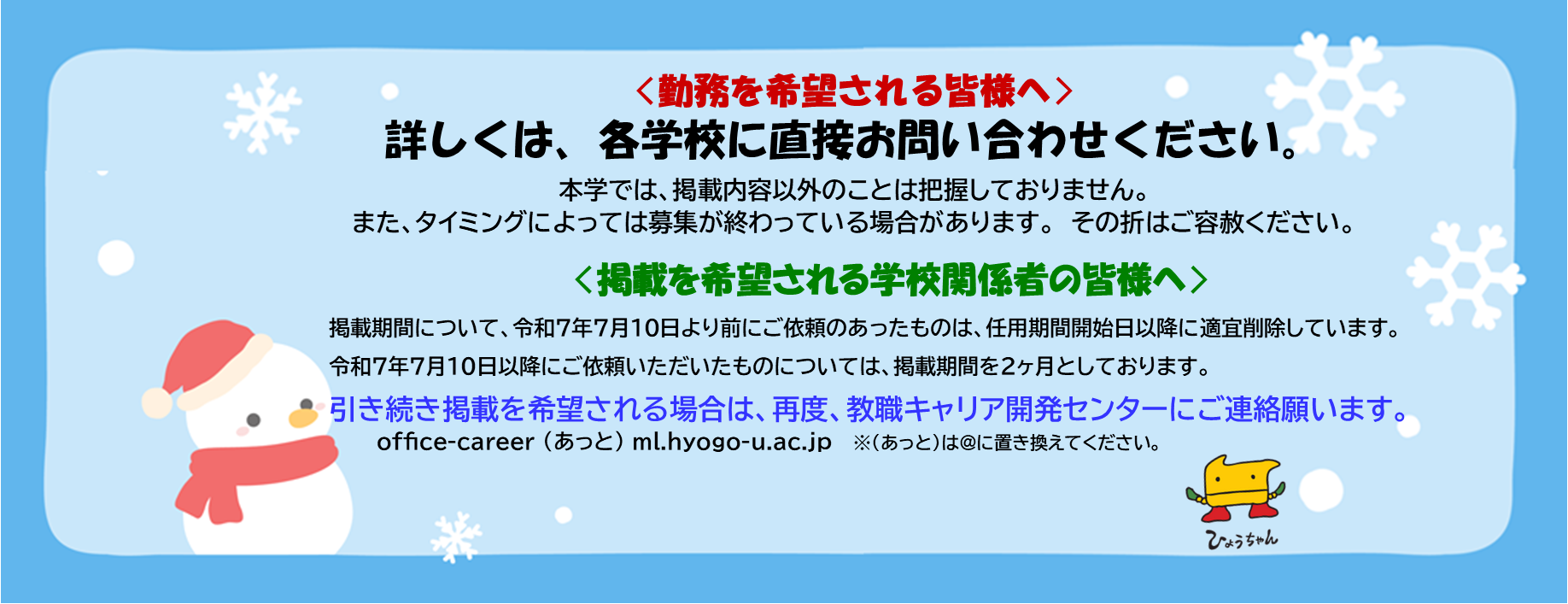 ＜勤務を希望される皆様へ＞
詳しくは、各学校に直接お問い合わせください。
本学では、掲載内容以外のことは把握しておりません。
また、タイミングによっては募集が終わっている場合があります。 その折はご容赦ください。

＜掲載を希望される学校関係者の皆様へ＞
掲載期間について、令和7年7月10日より前にご依頼のあったものは、任用期間開始日以降に適宜削除しています。
令和7年7月10日以降にご依頼いただいたものについては、掲載期間を2ヶ月としております。
引き続き掲載を希望される場合は、再度、教職キャリア開発センターにご連絡願います。
office-career（あっと）ml.hyogo-u.ac.jp ※(あっと)は@に置き換えてください。

ひょうちゃん